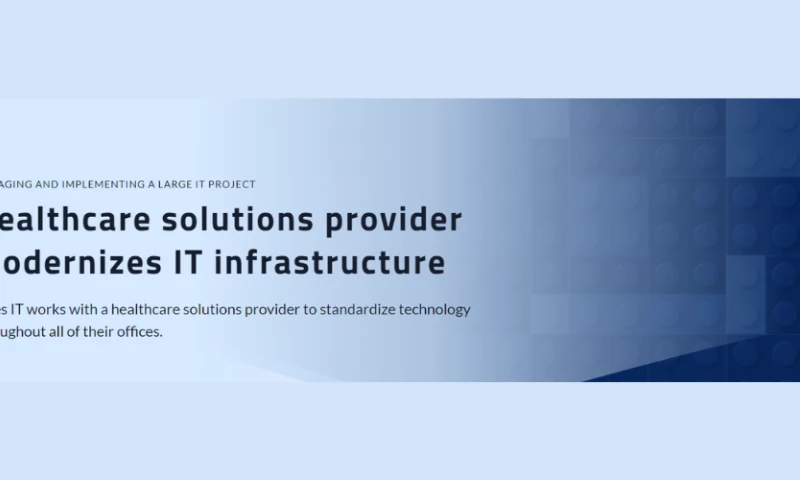 AGING AND IMPLEMENTING A LARGE IT PROJECT

ealthcare solutions provider odernizes IT infrastructure

es IT works with a healthcare solutions provider to standardize technology ughout all of their offices.